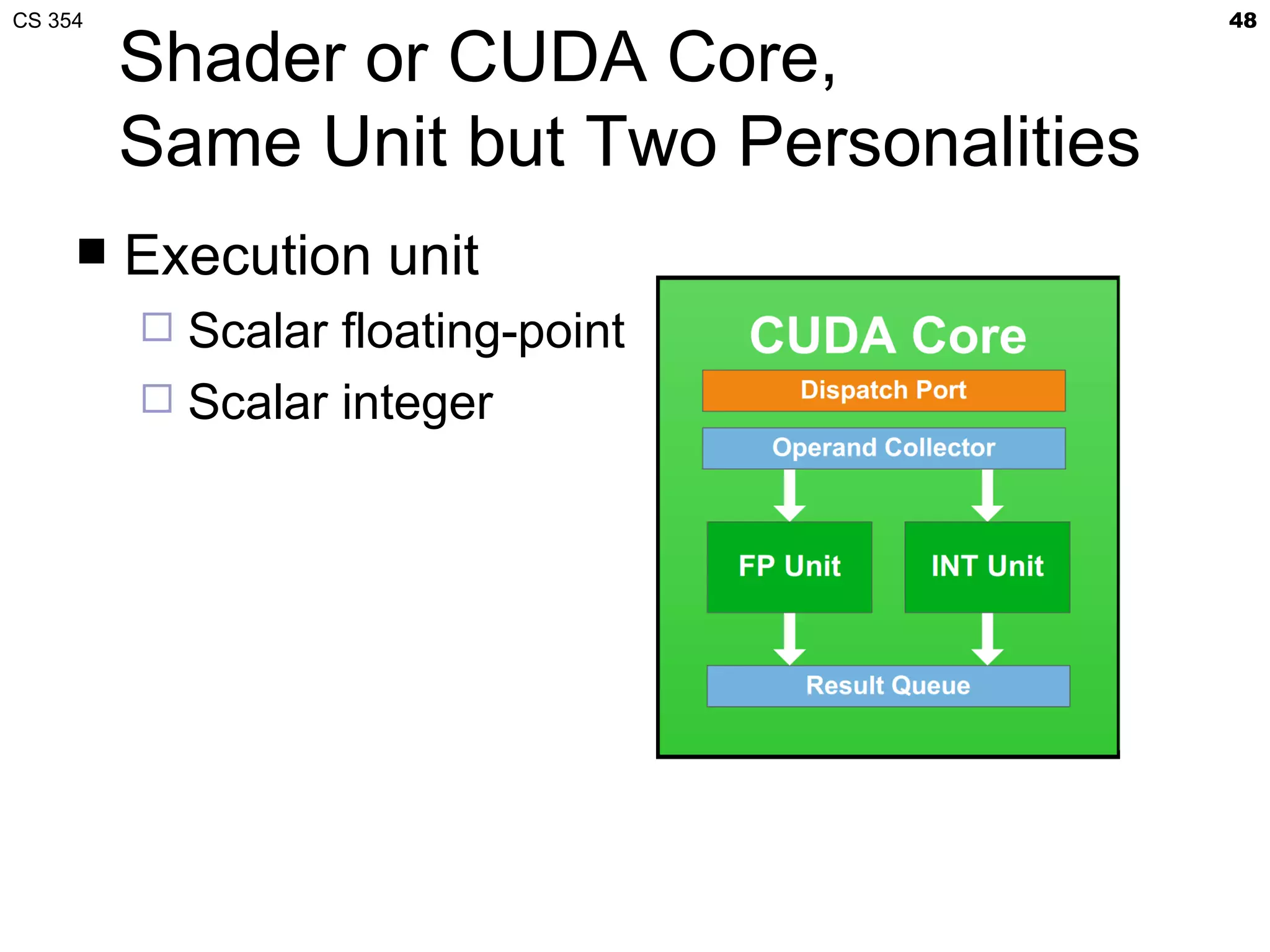 CS 354

48

Shader or CUDA Core,
Same Unit but Two Personalities

■ Execution unit

□ Scalar floating-point

□ Scalar integer

CUDA Core

Dispatch Port

Operand Collector

FP Unit

INT Unit

Result Queue